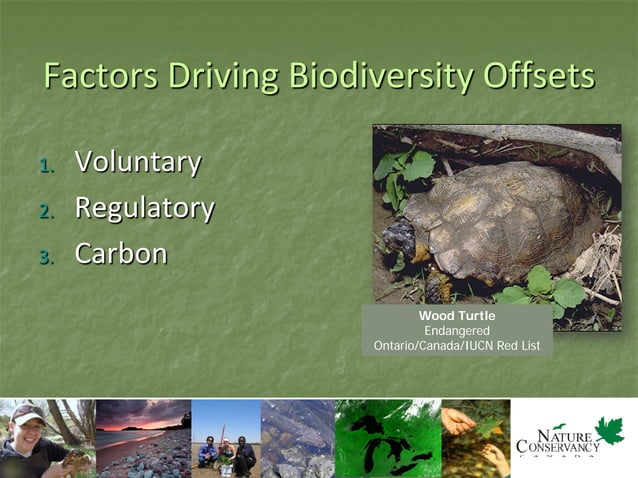 Factors Driving Biodiversity Offsets

1. Voluntary
2. Regulatory
3. Carbon

Wood Turtle
Endangered
Ontario/Canada/IUCN Red List

NATURE CONSERVANCY
CANADA